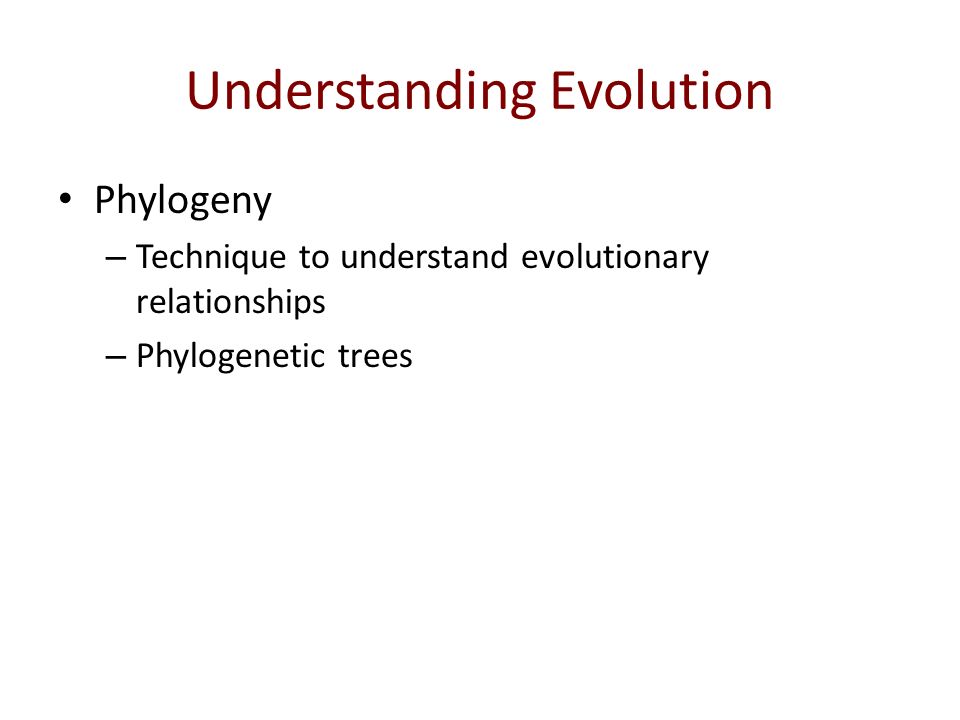 Understanding Evolution

• Phylogeny
– Technique to understand evolutionary relationships
– Phylogenetic trees